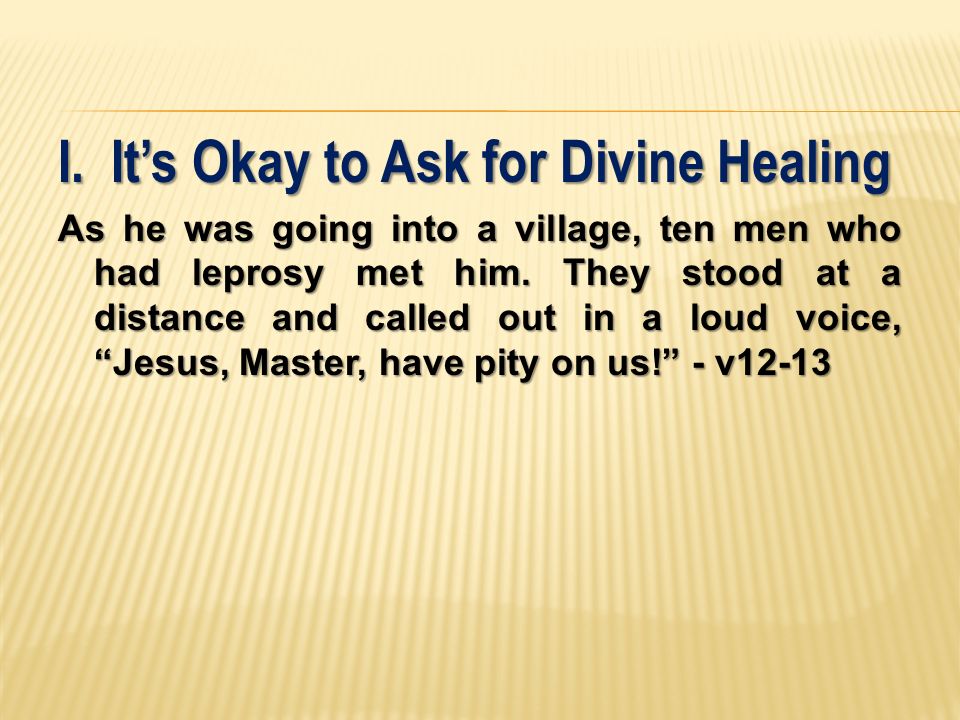 I. It’s Okay to Ask for Divine Healing

As he was going into a village, ten men who had leprosy met him. They stood at a distance and called out in a loud voice, “Jesus, Master, have pity on us!” - v12-13